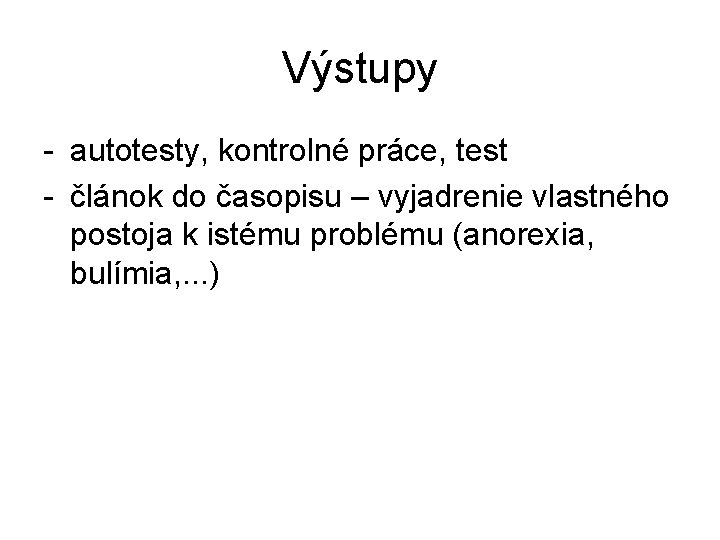 Výstupy

- autotesty, kontrolné práce, test
- článok do časopisu – vyjadrenie vlastného postoja k istému problému (anorexia, bulímia,...)